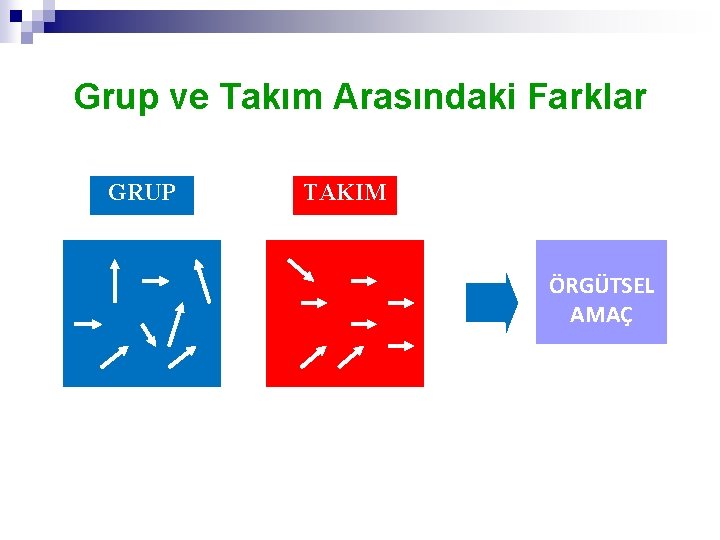 Grup ve Takım Arasındaki Farklar

GRUP

TAKIM

ÖRGÜTSEL AMAÇ